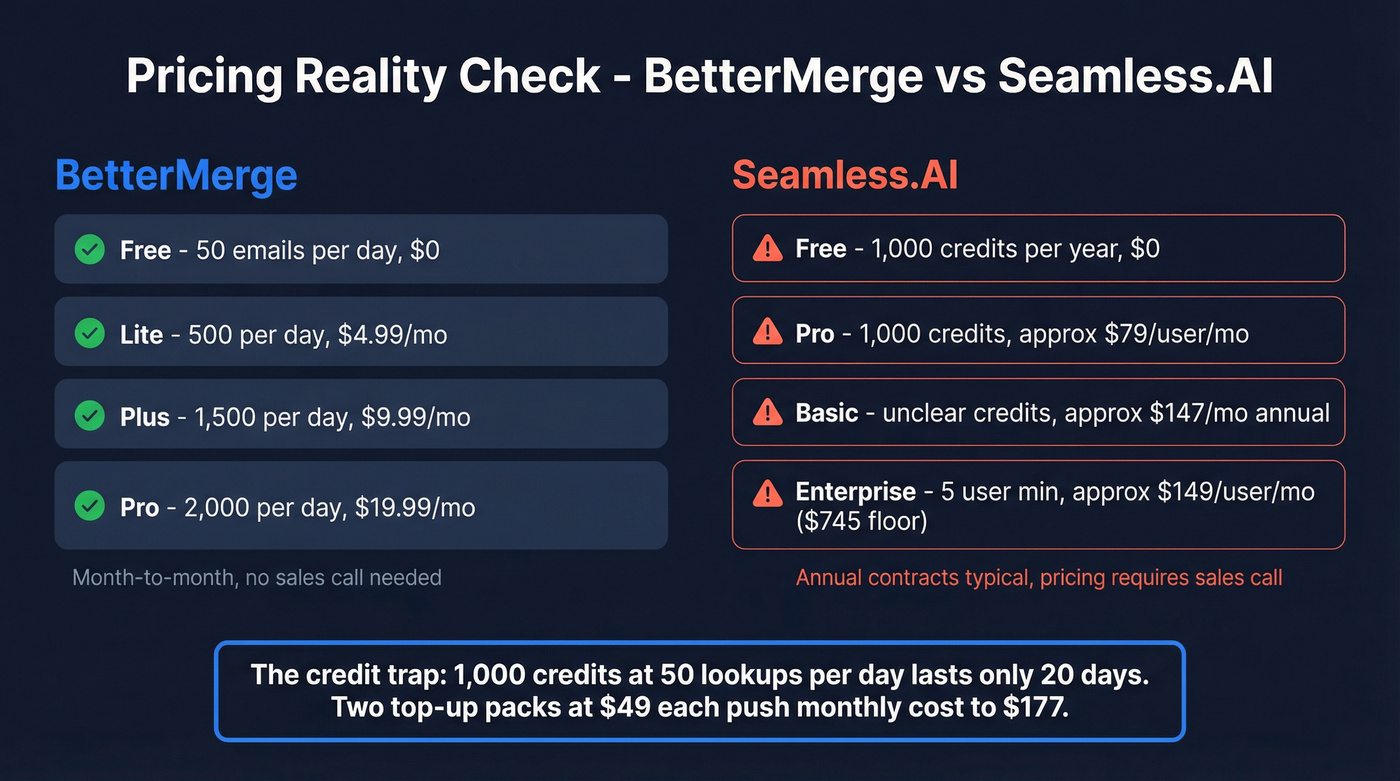 Pricing Reality Check - BetterMerge vs Seamless.AI

BetterMerge

Free - 50 emails per day, $0

Lite - 500 per day, $4.99/mo

Plus - 1,500 per day, $9.99/mo

Pro - 2,000 per day, $19.99/mo

Month-to-month, no sales call needed

Seamless.AI

Free - 1,000 credits per year, $0

Pro - 1,000 credits, approx $79/user/mo

Basic - unclear credits, approx $147/mo annual

Enterprise - 5 user min, approx $149/user/mo ($745 floor)

Annual contracts typical, pricing requires sales call

The credit trap: 1,000 credits at 50 lookups per day lasts only 20 days. Two top-up packs at $49 each push monthly cost to $177.